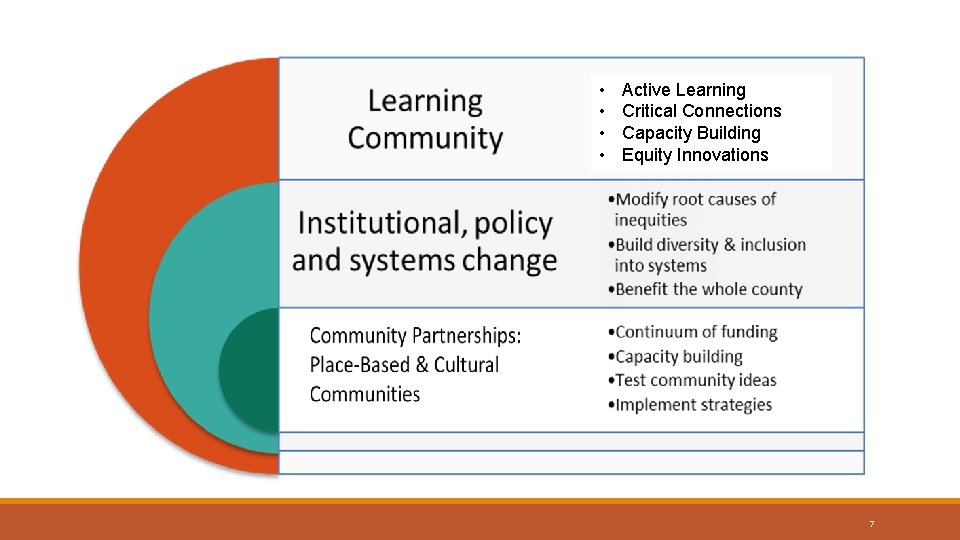 Learning Community

• Active Learning
• Critical Connections
• Capacity Building
• Equity Innovations

Institutional, policy and systems change

•Modify root causes of inequities
•Build diversity & inclusion into systems
•Benefit the whole county

Community Partnerships: Place-Based & Cultural Communities

•Continuum of funding
•Capacity building
•Test community ideas
•Implement strategies

7